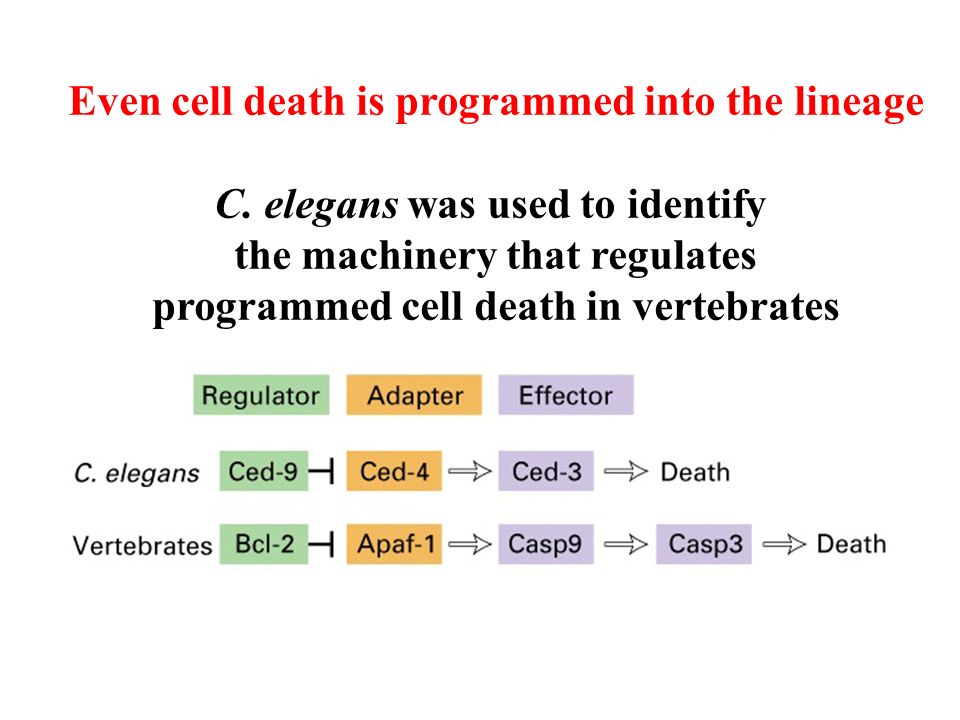 Even cell death is programmed into the lineage

C. elegans was used to identify the machinery that regulates programmed cell death in vertebrates

Regulator Adapter Effector

C. elegans Ced-9 ⊣ Ced-4 ⇒ Ced-3 ⇒ Death

Vertebrates Bcl-2 ⊣ Apaf-1 ⇒ Casp9 ⇒ Casp3 ⇒ Death